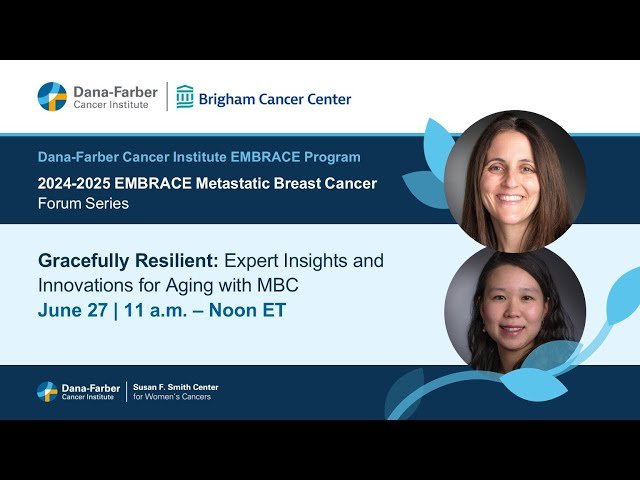 Dana-Farber Cancer Institute | Brigham Cancer Center

Dana-Farber Cancer Institute EMBRACE Program

2024-2025 EMBRACE Metastatic Breast Cancer Forum Series

Gracefully Resilient: Expert Insights and Innovations for Aging with MBC

June 27 | 11 a.m. – Noon ET

Dana-Farber Cancer Institute | Susan F. Smith Center for Women's Cancers